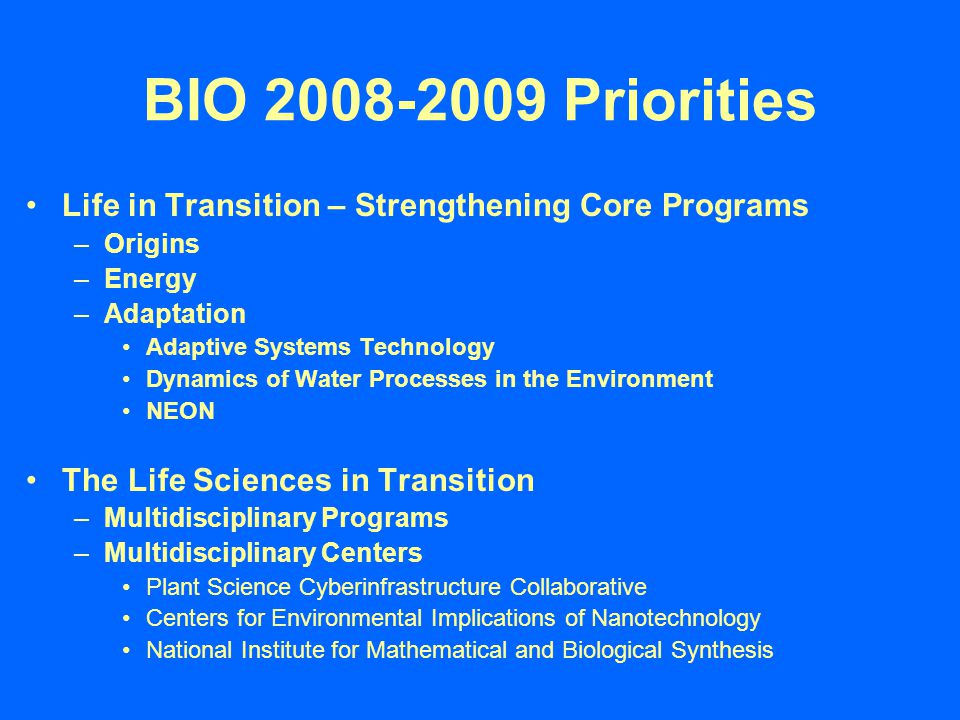 BIO 2008-2009 Priorities

• Life in Transition – Strengthening Core Programs
– Origins
– Energy
– Adaptation
• Adaptive Systems Technology
• Dynamics of Water Processes in the Environment
• NEON

• The Life Sciences in Transition
– Multidisciplinary Programs
– Multidisciplinary Centers
• Plant Science Cyberinfrastructure Collaborative
• Centers for Environmental Implications of Nanotechnology
• National Institute for Mathematical and Biological Synthesis